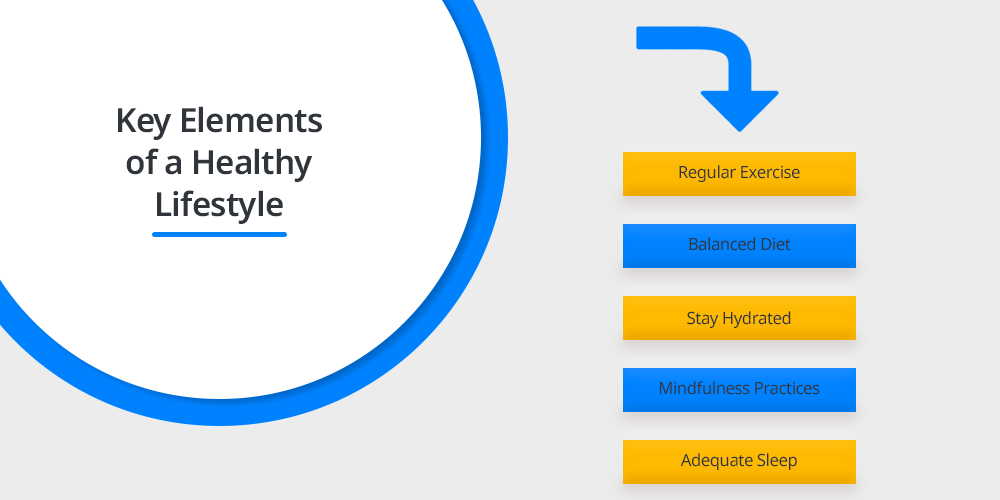 Key Elements of a Healthy Lifestyle

Regular Exercise

Balanced Diet

Stay Hydrated

Mindfulness Practices

Adequate Sleep